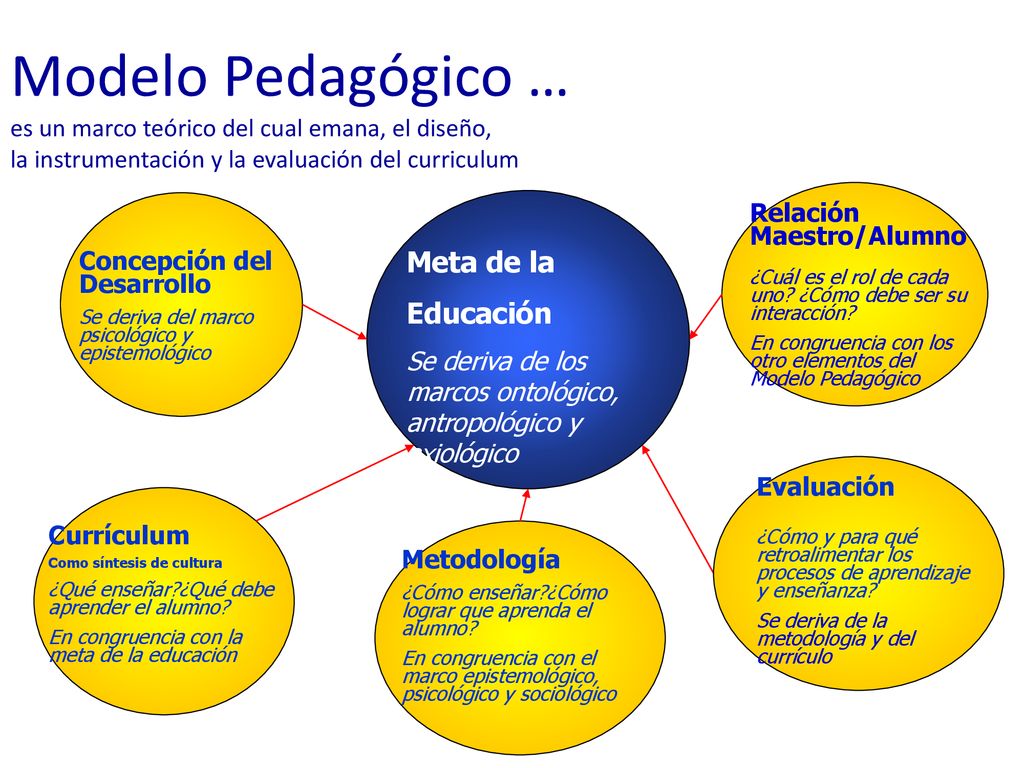 Modelo Pedagógico …
es un marco teórico del cual emana, el diseño, la instrumentación y la evaluación del curriculum

Concepción del Desarrollo
Se deriva del marco psicológico y epistemológico

Meta de la Educación
Se deriva de los marcos ontológico, antropológico y axiológico

Relación Maestro/Alumno
¿Cuál es el rol de cada uno? ¿Cómo debe ser su interacción?
En congruencia con los otro elementos del Modelo Pedagógico

Currículum
Como síntesis de cultura
¿Qué enseñar?¿Qué debe aprender el alumno?
En congruencia con la meta de la educación

Metodología
¿Cómo enseñar?¿Cómo lograr que aprenda el alumno?
En congruencia con el marco epistemológico, psicológico y sociológico

Evaluación
¿Cómo y para qué retroalimentar los procesos de aprendizaje y enseñanza?
Se deriva de la metodología y del currículo